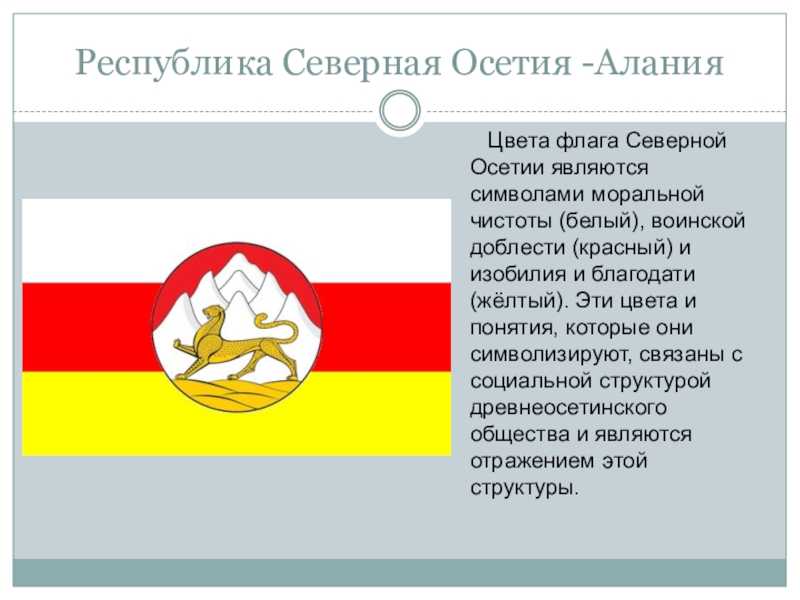 Республика Северная Осетия -Алания

Цвета флага Северной Осетии являются символами моральной чистоты (белый), воинской доблести (красный) и изобилия и благодати (жёлтый). Эти цвета и понятия, которые они символизируют, связаны с социальной структурой древнеосетинского общества и являются отражением этой структуры.